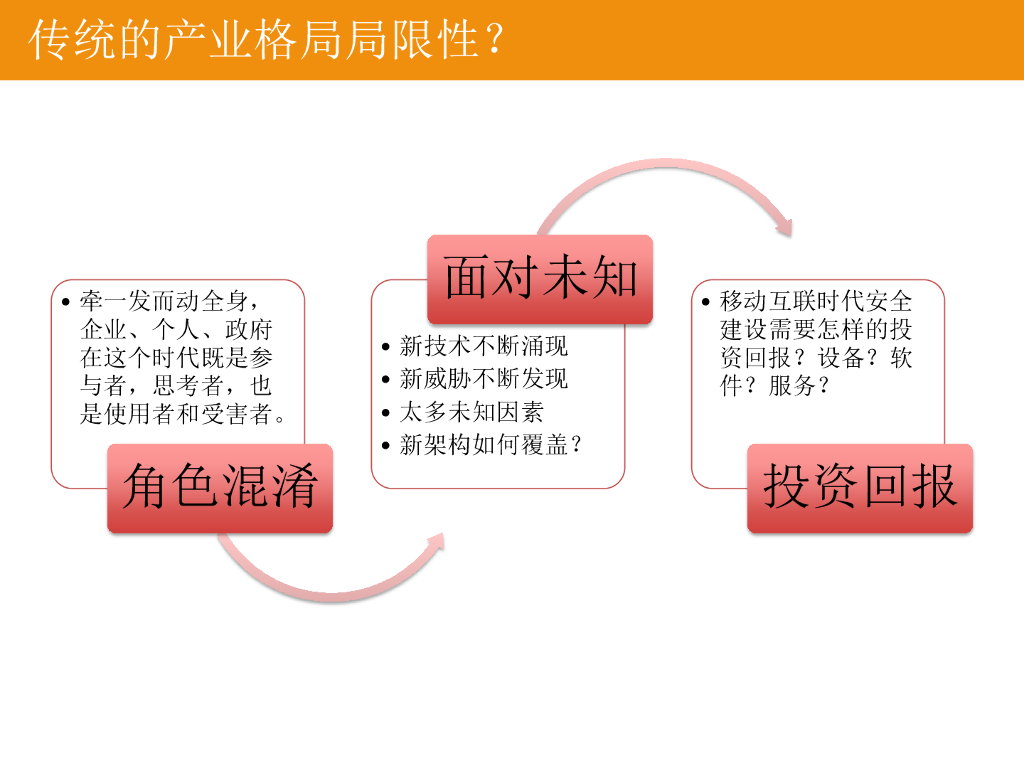 传统的产业格局局限性？

• 牵一发而动全身，企业、个人、政府在这个时代既是参与者，思考者，也是使用者和受害者。

角色混淆

面对未知

• 新技术不断涌现
• 新威胁不断发现
• 太多未知因素
• 新架构如何覆盖？

• 移动互联时代安全建设需要怎样的投资回报？设备？软件？服务？

投资回报